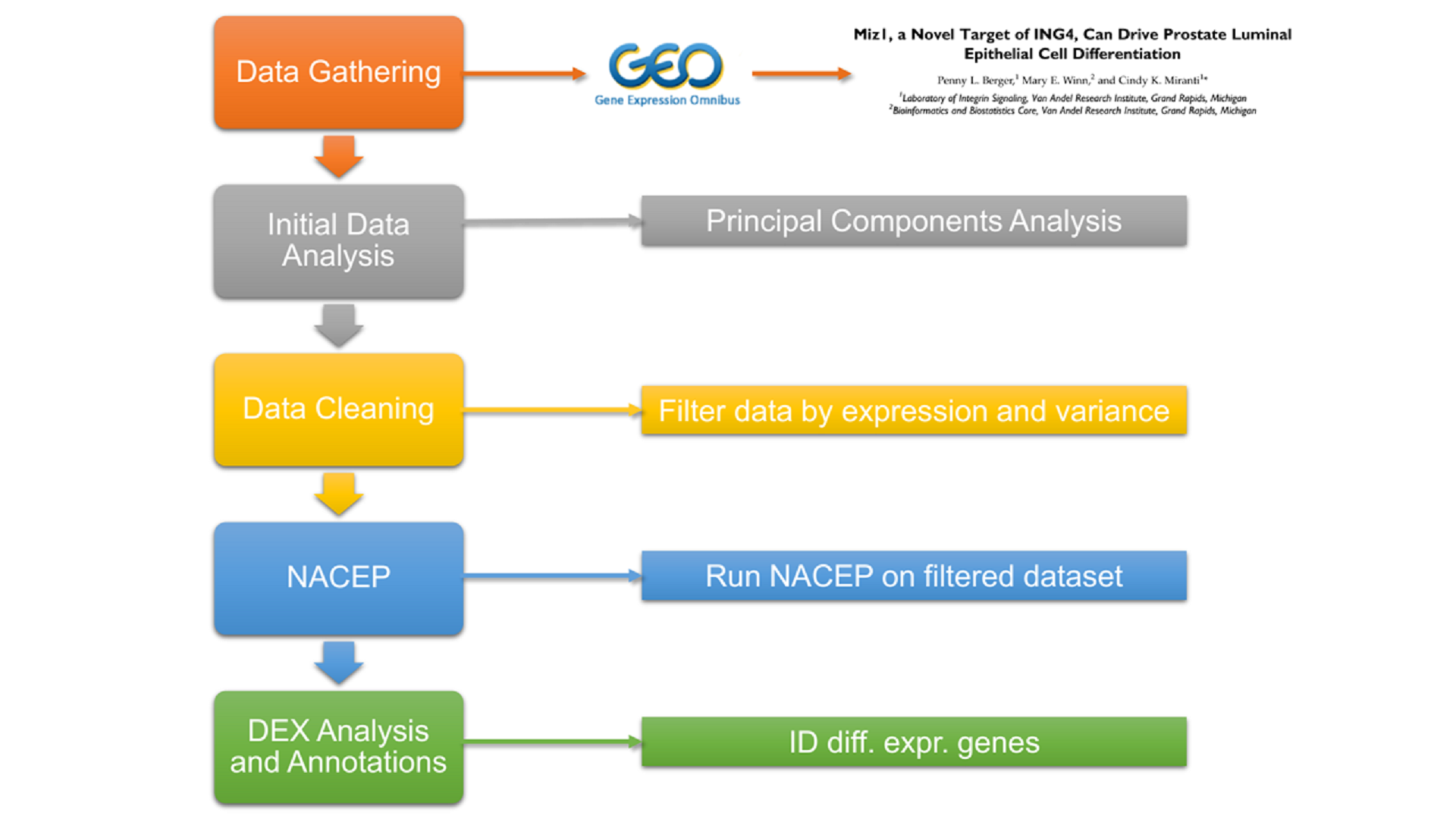 Data Gathering

GEO
Gene Expression Omnibus

Miz1, a Novel Target of ING4, Can Drive Prostate Luminal Epithelial Cell Differentiation

Penny L. Berger,$^1$ Mary E. Winn,$^2$ and Cindy K. Miranti$^{1*}$

$^1$Laboratory of Integrin Signaling, Van Andel Research Institute, Grand Rapids, Michigan
$^2$Bioinformatics and Biostatistics Core, Van Andel Research Institute, Grand Rapids, Michigan

Initial Data Analysis

Principal Components Analysis

Data Cleaning

Filter data by expression and variance

NACEP

Run NACEP on filtered dataset

DEX Analysis and Annotations

ID diff. expr. genes